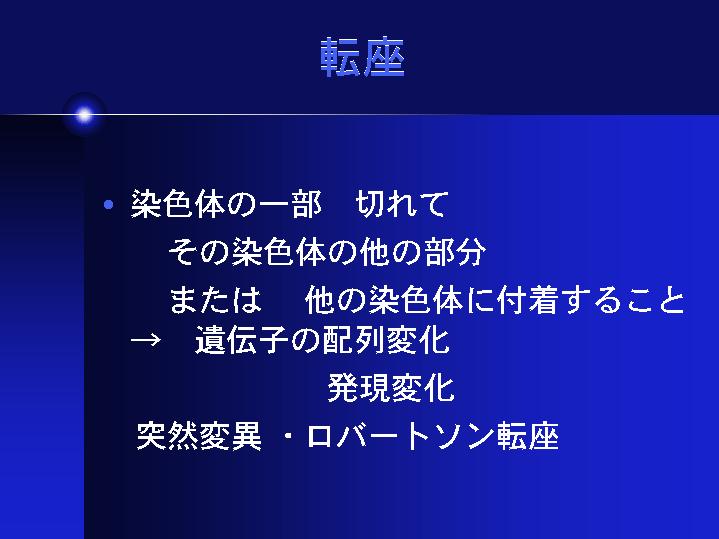 転座

• 染色体の一部　切れて
　その染色体の他の部分
　または　 他の染色体に付着すること
→　遺伝子の配列変化
　　　　　　発現変化
突然変異 ・ロバートソン転座